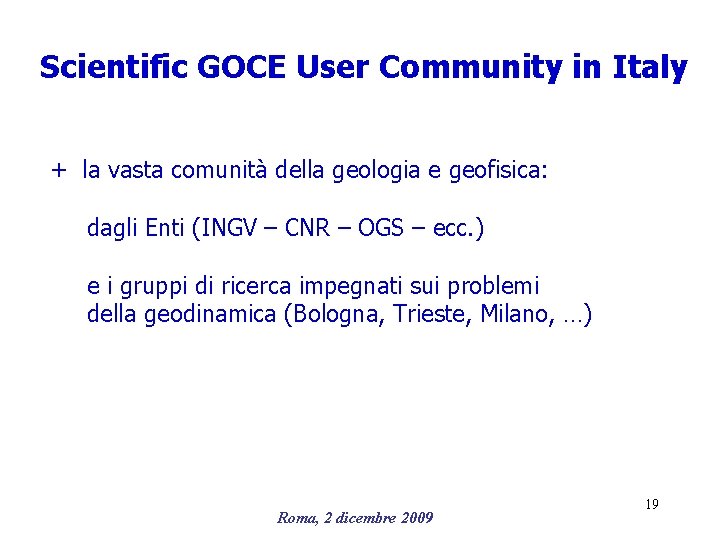 Scientific GOCE User Community in Italy

+ la vasta comunità della geologia e geofisica:

dagli Enti (INGV – CNR – OGS – ecc.)

e i gruppi di ricerca impegnati sui problemi della geodinamica (Bologna, Trieste, Milano, …)

19

Roma, 2 dicembre 2009